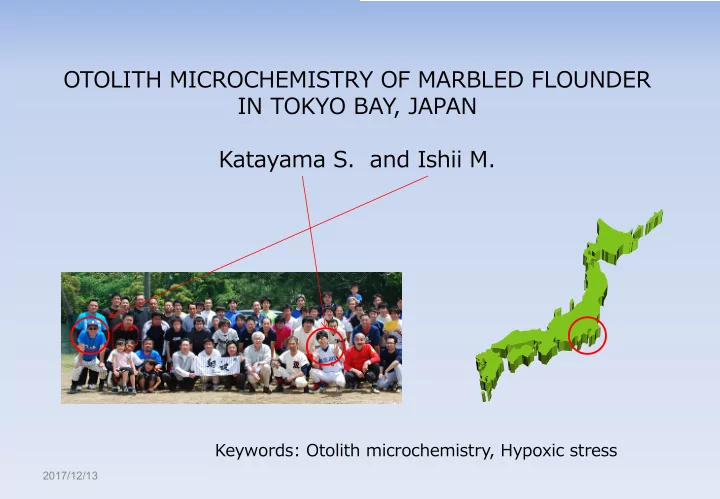 OTOLITH MICROCHEMISTRY OF MARBLED FLOUNDER IN TOKYO BAY, JAPAN

Katayama S. and Ishii M.

Keywords: Otolith microchemistry, Hypoxic stress

2017/12/13